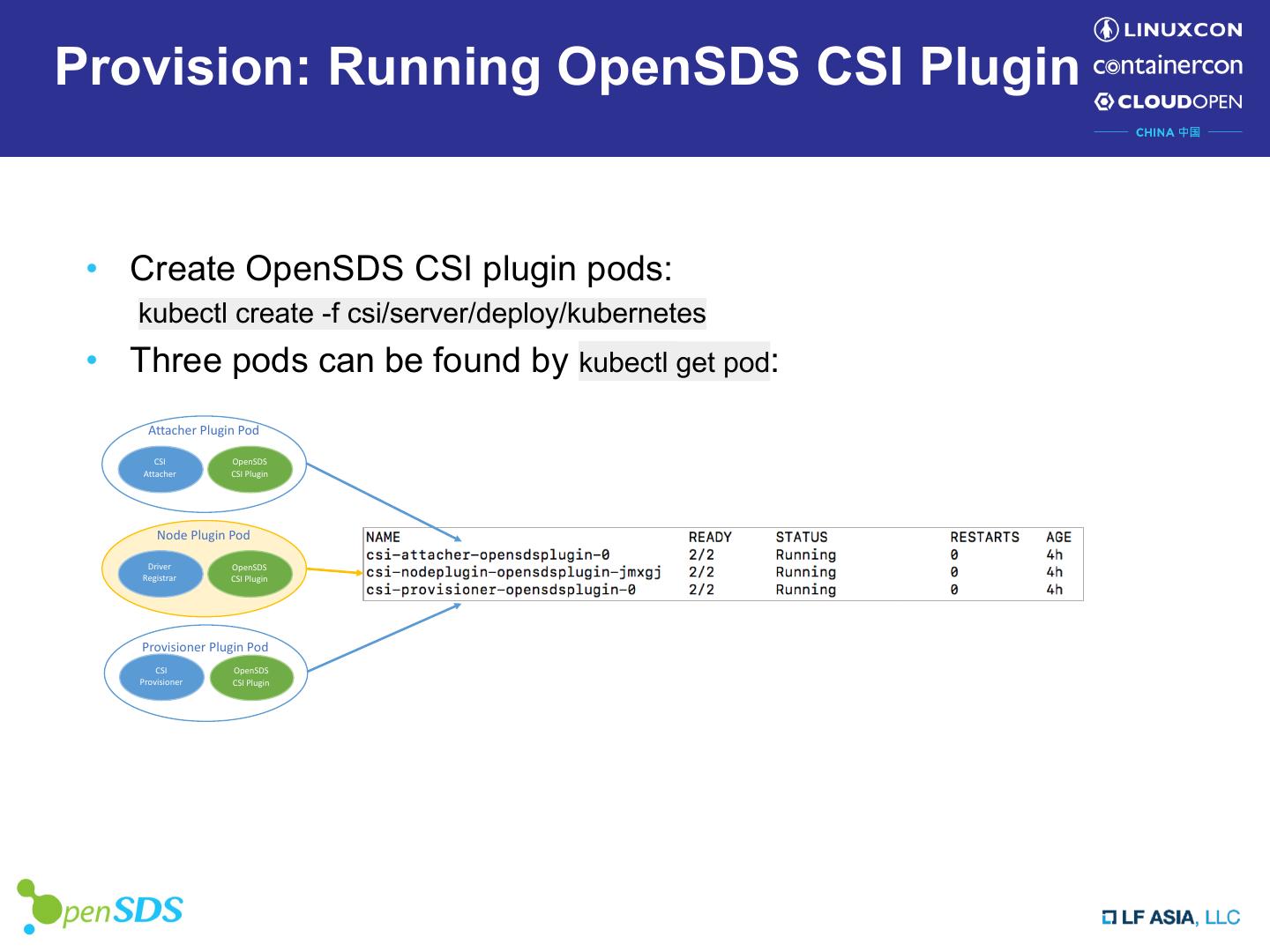 Provision: Running OpenSDS CSI Plugin

LINUXCON
containercon
CLOUDOPEN
CHINA 中国

• Create OpenSDS CSI plugin pods:
kubectl create -f csi/server/deploy/kubernetes
• Three pods can be found by kubectl get pod:

Attacher Plugin Pod
CSI Attacher
OpenSDS CSI Plugin

Node Plugin Pod
Driver Registrar
OpenSDS CSI Plugin

Provisioner Plugin Pod
CSI Provisioner
OpenSDS CSI Plugin

| NAME | READY | STATUS | RESTARTS | AGE |
|---|---|---|---|---|
| csi-attacher-opensdsplugin-0 | 2/2 | Running | 0 | 4h |
| csi-nodeplugin-opensdsplugin-jmxgj | 2/2 | Running | 0 | 4h |
| csi-provisioner-opensdsplugin-0 | 2/2 | Running | 0 | 4h |

openSDS

LF ASIA, LLC